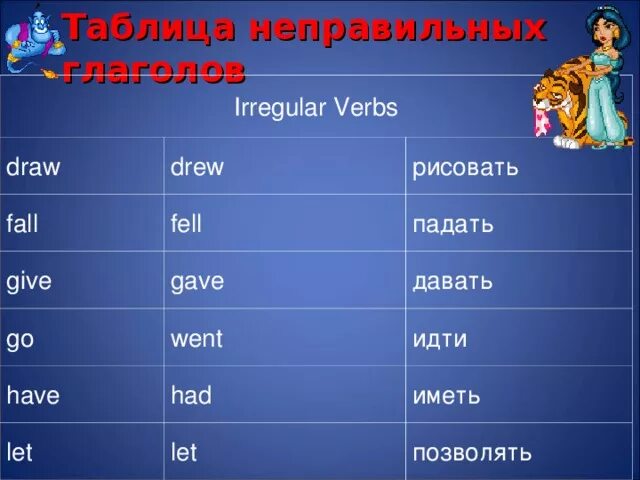 Таблица неправильных глаголов

| Irregular Verbs | | |
|---|---|---|
| draw | drew | рисовать |
| fall | fell | падать |
| give | gave | давать |
| go | went | идти |
| have | had | иметь |
| let | let | позволять |